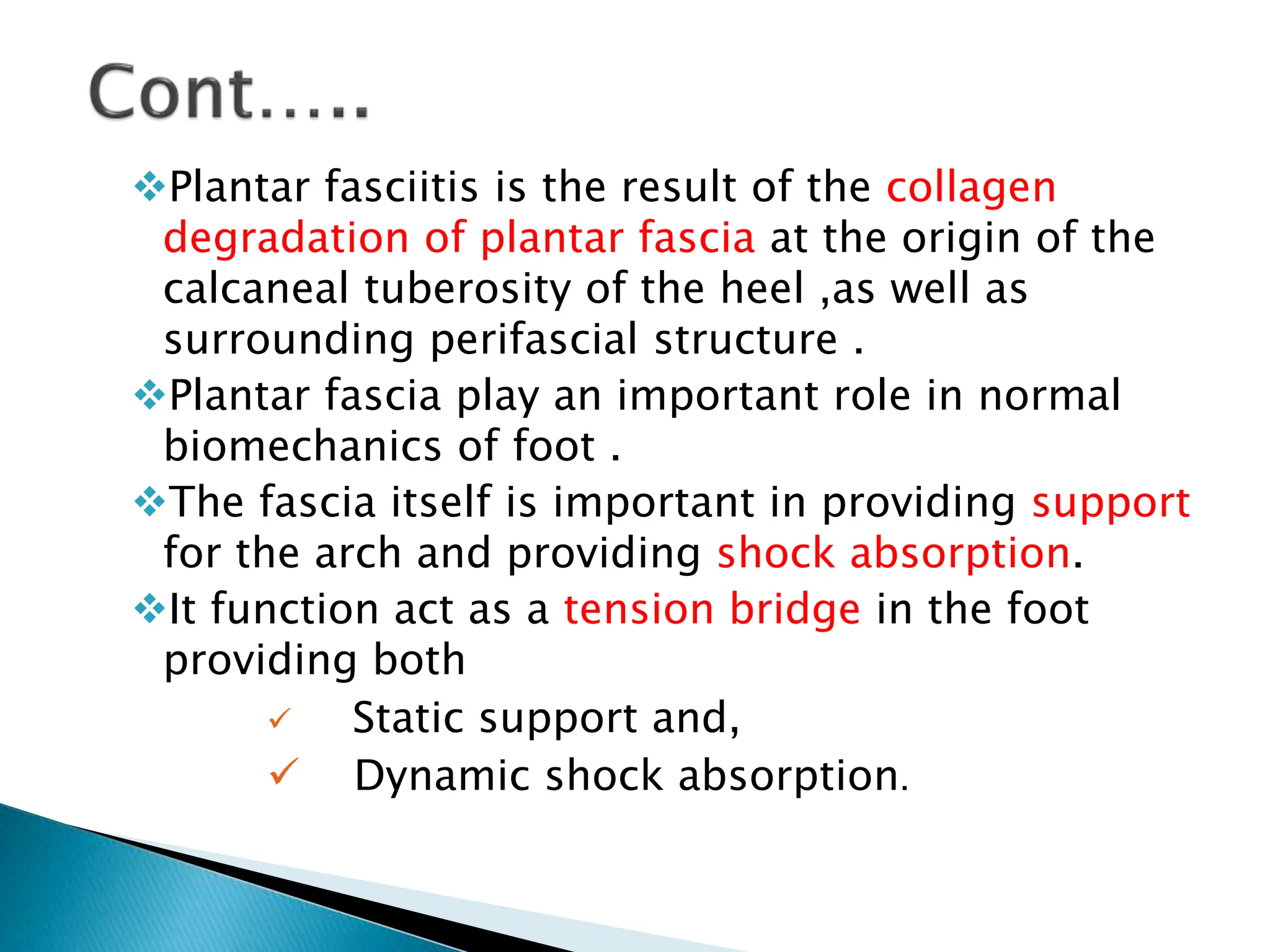 Cont.....

❖Plantar fasciitis is the result of the collagen degradation of plantar fascia at the origin of the calcaneal tuberosity of the heel ,as well as surrounding perifascial structure .

❖Plantar fascia play an important role in normal biomechanics of foot .

❖The fascia itself is important in providing support for the arch and providing shock absorption.

❖It function act as a tension bridge in the foot providing both

✓ Static support and,

✓ Dynamic shock absorption.